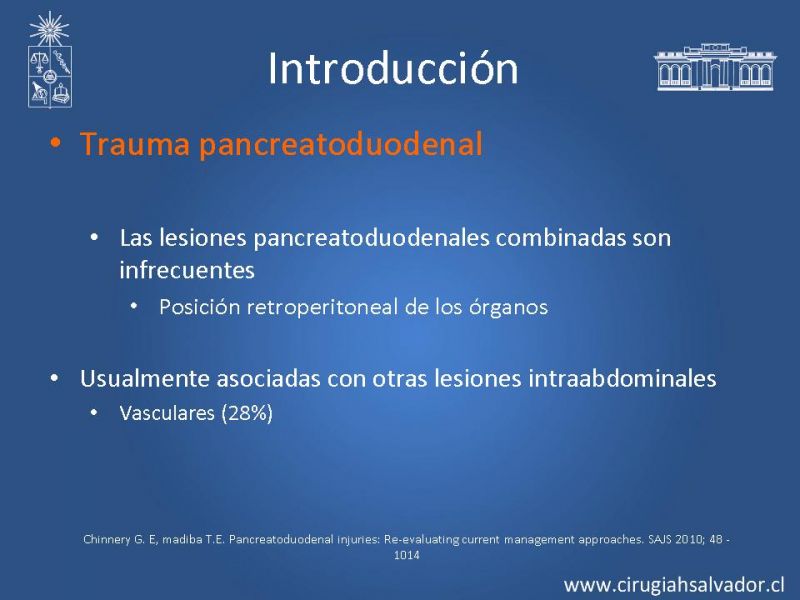 Introducción

• Trauma pancreatoduodenal

• Las lesiones pancreatoduodenales combinadas son infrecuentes

• Posición retroperitoneal de los órganos

• Usualmente asociadas con otras lesiones intraabdominales

• Vasculares (28%)

Chinnery G. E, madiba T.E. Pancreatoduodenal injuries: Re-evaluating current management approaches. SAJS 2010; 48 - 1014

www.cirugiahsalvador.cl